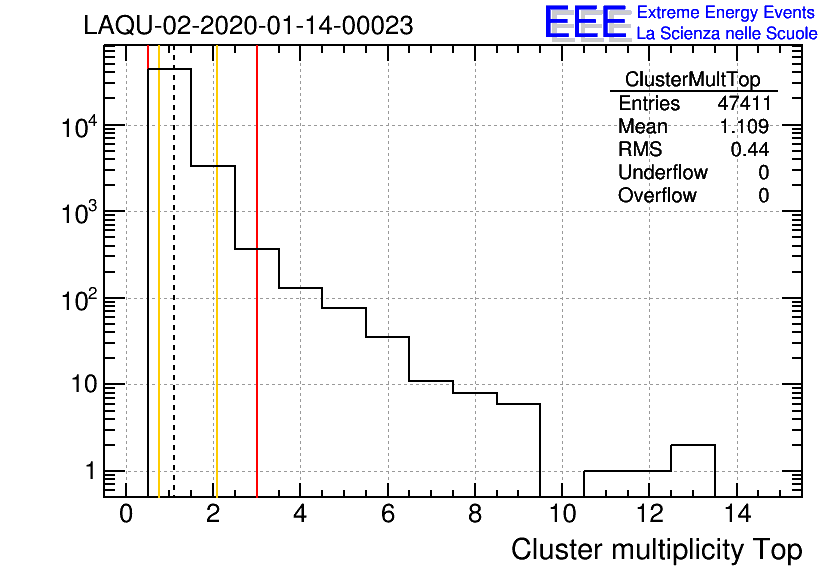 LAQU-02-2020-01-14-00023

EEE Extreme Energy Events
La Scienza nelle Scuole

| ClusterMultTop | |
|---|---|
| Entries | 47411 |
| Mean | 1.109 |
| RMS | 0.44 |
| Underflow | 0 |
| Overflow | 0 |

$10^4$
$10^3$
$10^2$
10
1

0 2 4 6 8 10 12 14

Cluster multiplicity Top